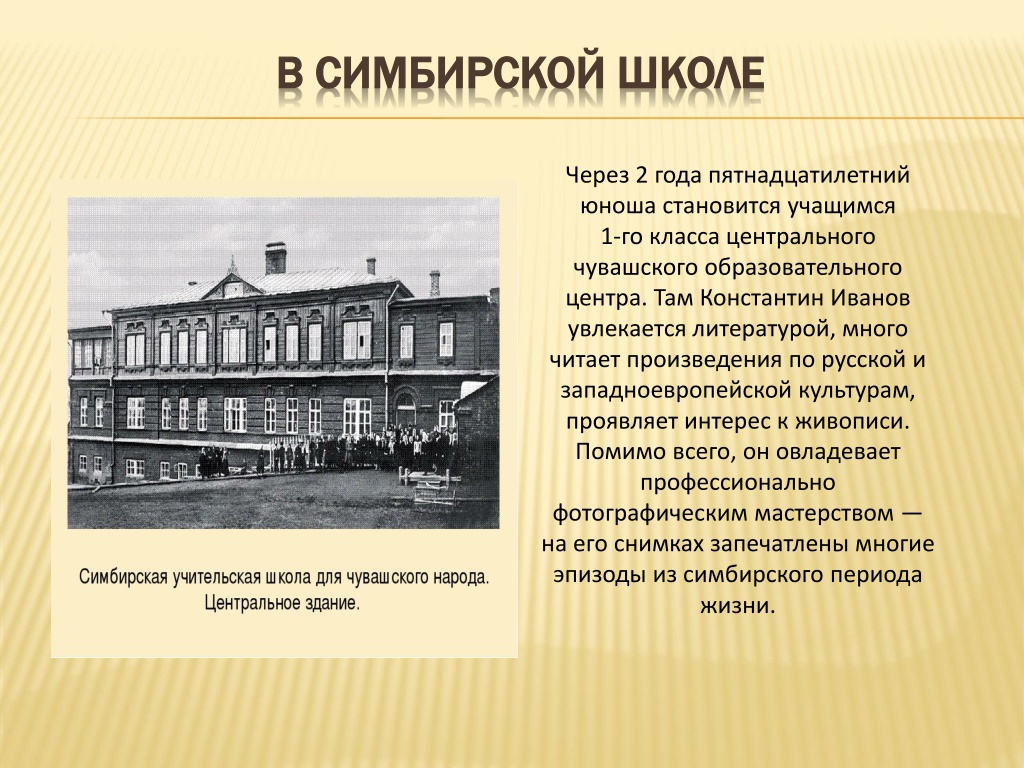 В СИМБИРСКОЙ ШКОЛЕ

Симбирская учительская школа для чувашского народа. Центральное здание.

Через 2 года пятнадцатилетний юноша становится учащимся 1-го класса центрального чувашского образовательного центра. Там Константин Иванов увлекается литературой, много читает произведения по русской и западноевропейской культурам, проявляет интерес к живописи. Помимо всего, он овладевает профессионально фотографическим мастерством — на его снимках запечатлены многие эпизоды из симбирского периода жизни.